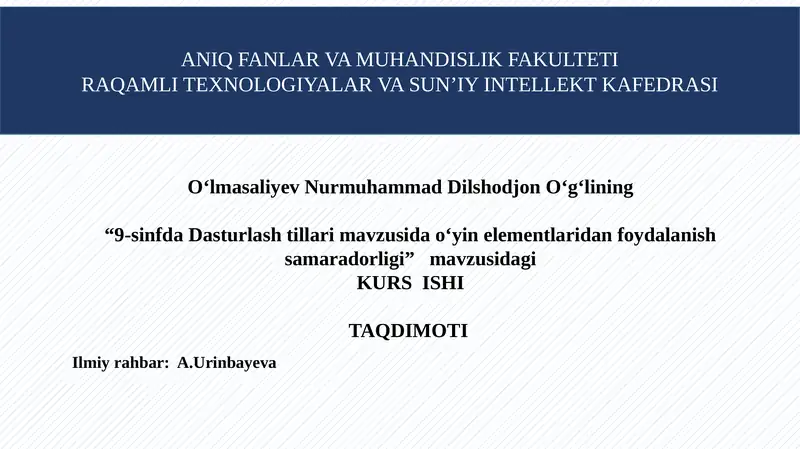 ANIQ FANLAR VA MUHANDISLIK FAKULTETI
RAQAMLI TEXNOLOGIYALAR VA SUN’IY INTELLEKT KAFEDRASI

O‘lmasaliyev Nurmuhammad Dilshodjon O‘g‘lining

“9-sinfda Dasturlash tillari mavzusida o‘yin elementlaridan foydalanish samaradorligi” mavzusidagi
KURS ISHI

TAQDIMOTI

Ilmiy rahbar: A.Urinbayeva